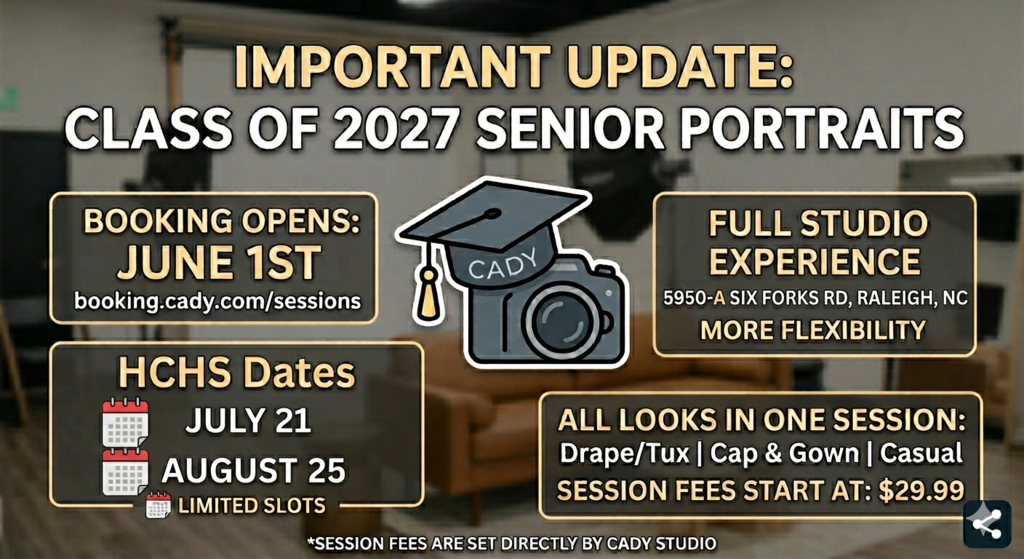 IMPORTANT UPDATE:
CLASS OF 2027 SENIOR PORTRAITS

BOOKING OPENS:
JUNE 1ST
booking.cady.com/sessions

CADY

FULL STUDIO
EXPERIENCE
5950-A SIX FORKS RD, RALEIGH, NC
MORE FLEXIBILITY

HCHS Dates
JULY 21
AUGUST 25
LIMITED SLOTS

ALL LOOKS IN ONE SESSION:
Drape/Tux | Cap & Gown | Casual
SESSION FEES START AT: $29.99

*SESSION FEES ARE SET DIRECTLY BY CADY STUDIO